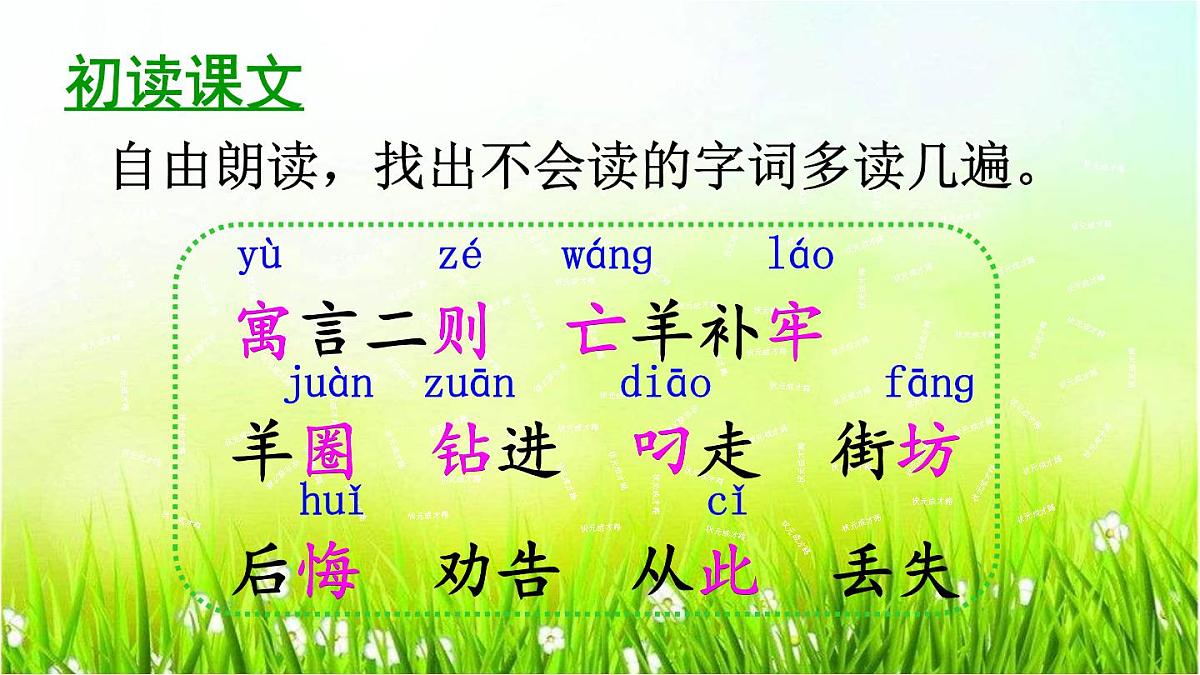 初读课文

自由朗读，找出不会读的字词多读几遍。

yù　　zé　wáng　　láo
寓言二则　亡羊补牢

juàn　zuān　　diāo　　fāng
羊圈　钻进　叼走　街坊

huǐ　　　　　　cǐ
后悔　劝告　从此　丢失